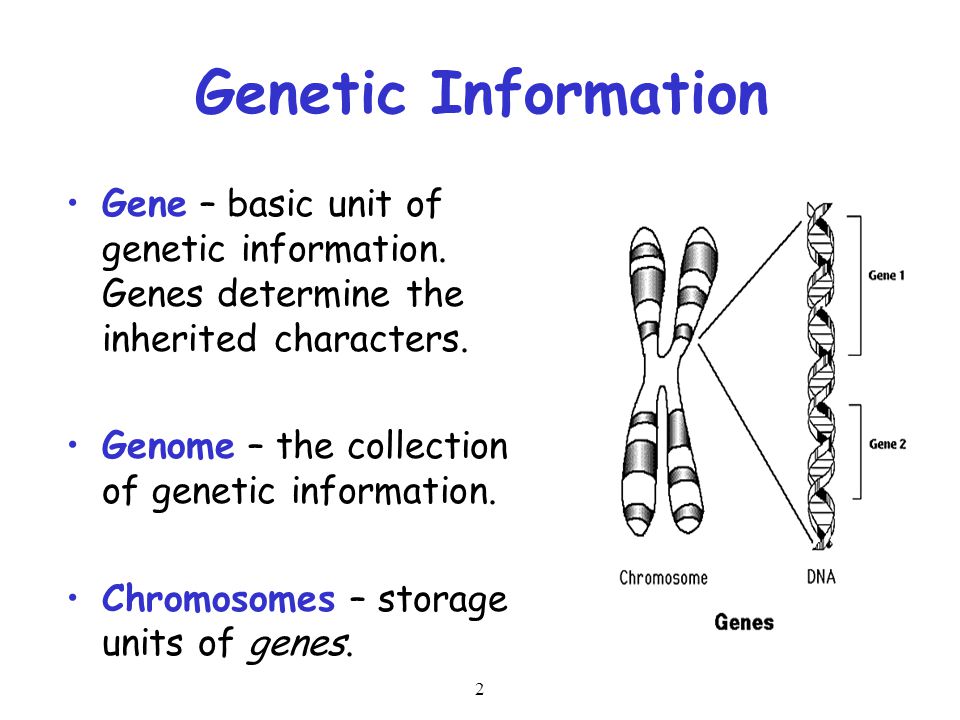 Genetic Information

• Gene – basic unit of genetic information. Genes determine the inherited characters.

• Genome – the collection of genetic information.

• Chromosomes – storage units of genes.

Gene 1

Gene 2

Chromosome

DNA

Genes

2